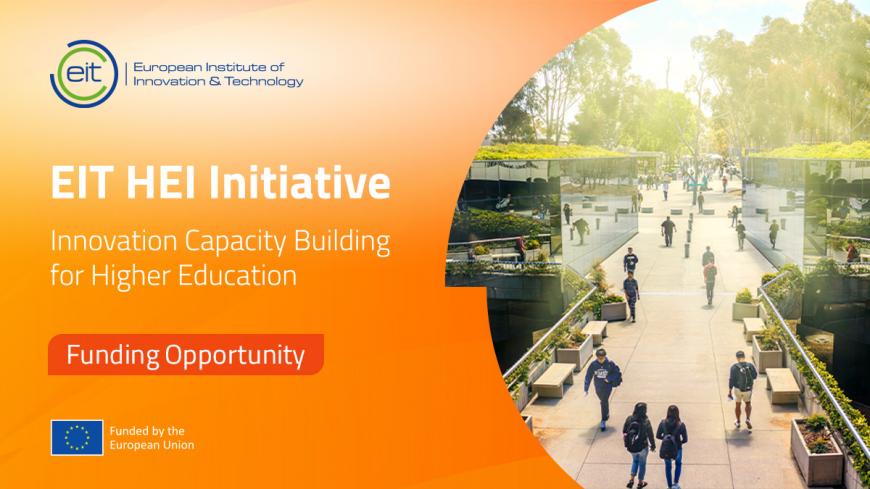 eit European Institute of Innovation & Technology

EIT HEI Initiative

Innovation Capacity Building for Higher Education

Funding Opportunity

Funded by the European Union